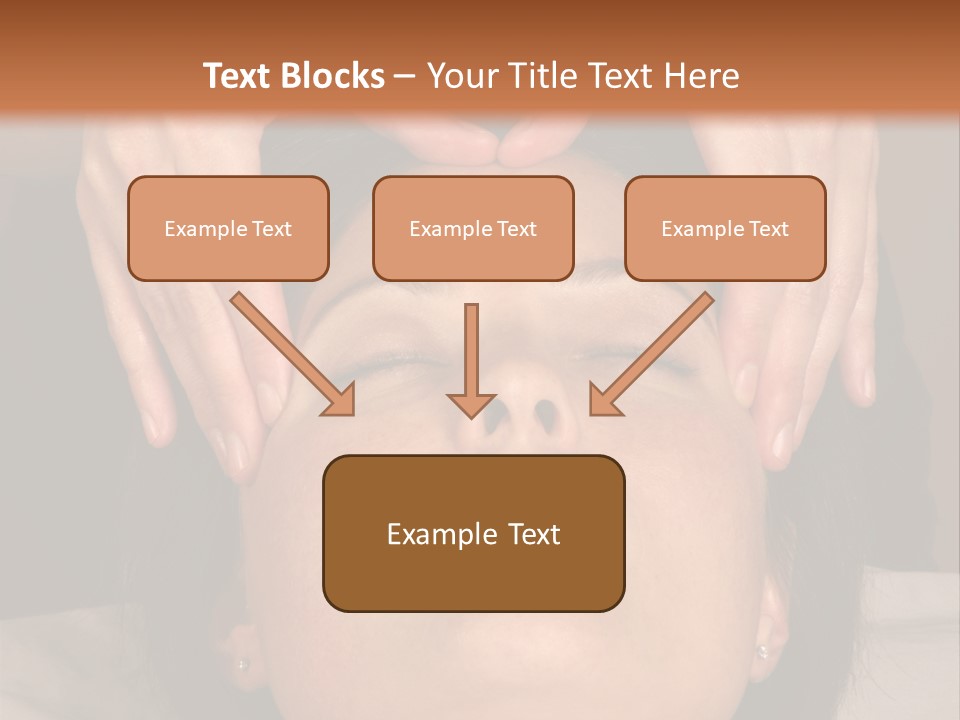 Text Blocks – Your Title Text Here

Example Text

Example Text

Example Text

Example Text